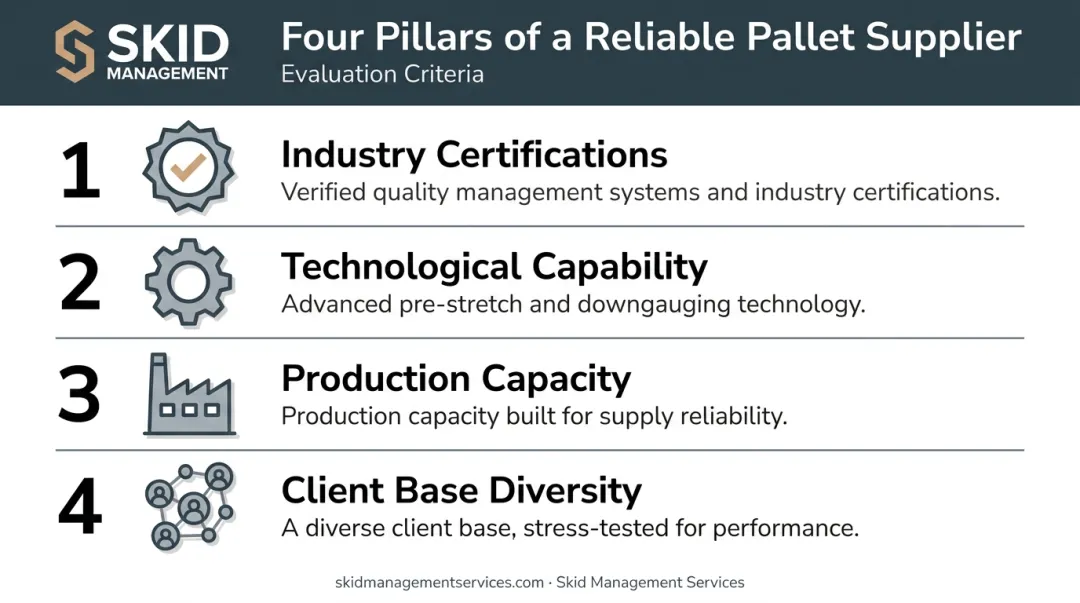 SKID MANAGEMENT

Four Pillars of a Reliable Pallet Supplier
Evaluation Criteria

1
Industry Certifications
Verified quality management systems and industry certifications.

2
Technological Capability
Advanced pre-stretch and downgauging technology.

3
Production Capacity
Production capacity built for supply reliability.

4
Client Base Diversity
A diverse client base, stress-tested for performance.

skidmanagementservices.com · Skid Management Services